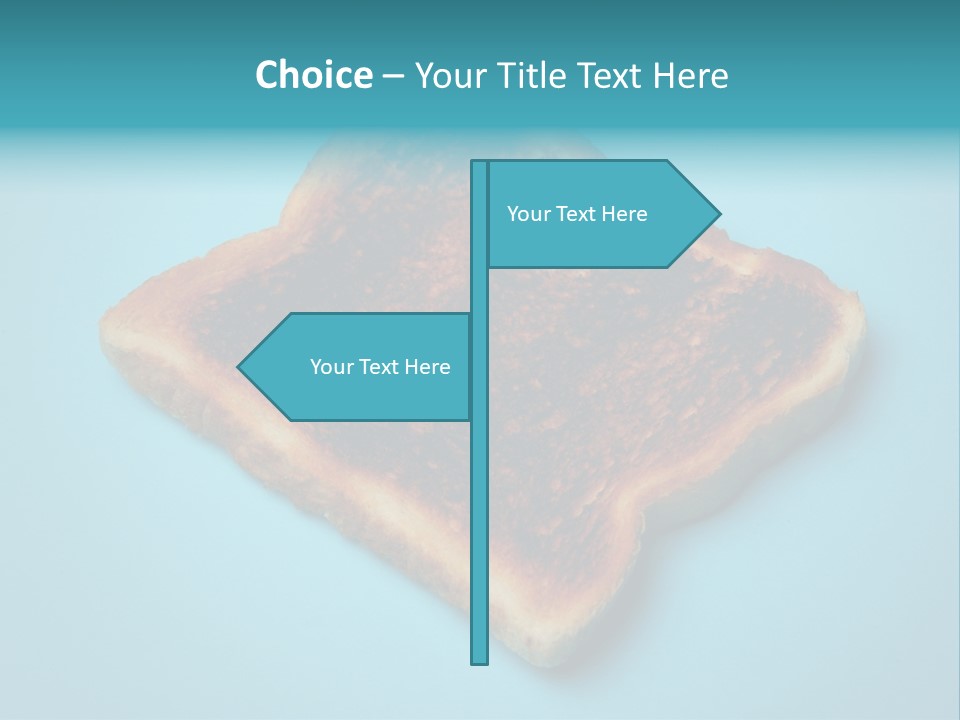 Choice – Your Title Text Here

Your Text Here

Your Text Here